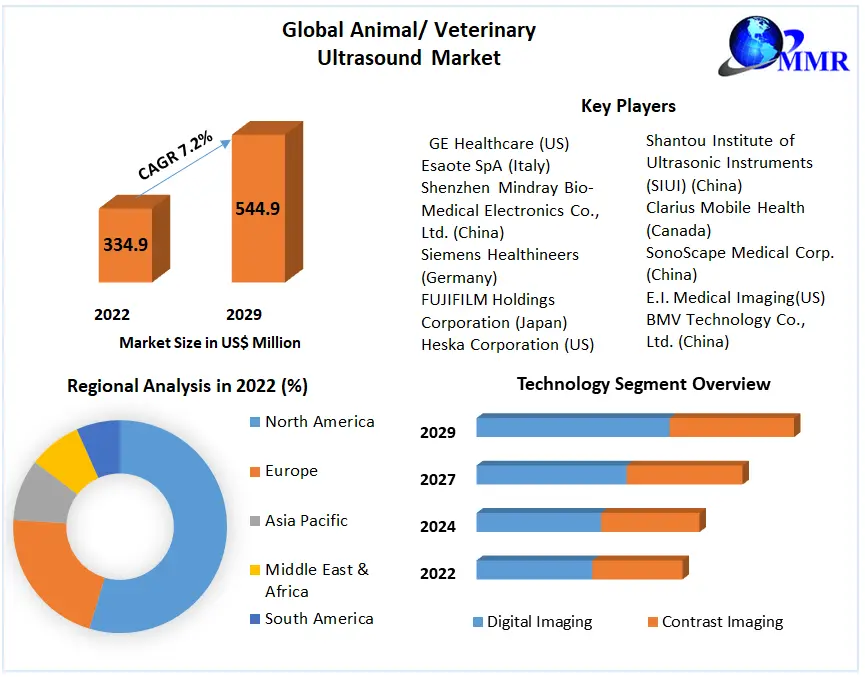 Global Animal/ Veterinary Ultrasound Market

MMR

CAGR 7.2%

334.9

544.9

2022

2029

Market Size in US$ Million

Key Players

GE Healthcare (US)
Esaote SpA (Italy)
Shenzhen Mindray Bio-Medical Electronics Co., Ltd. (China)
Siemens Healthineers (Germany)
FUJIFILM Holdings Corporation (Japan)
Heska Corporation (US)

Shantou Institute of Ultrasonic Instruments (SIUI) (China)
Clarius Mobile Health (Canada)
SonoScape Medical Corp. (China)
E.I. Medical Imaging(US)
BMV Technology Co., Ltd. (China)

Regional Analysis in 2022 (%)

North America

Europe

Asia Pacific

Middle East & Africa

South America

Technology Segment Overview

2029

2027

2024

2022

Digital Imaging

Contrast Imaging